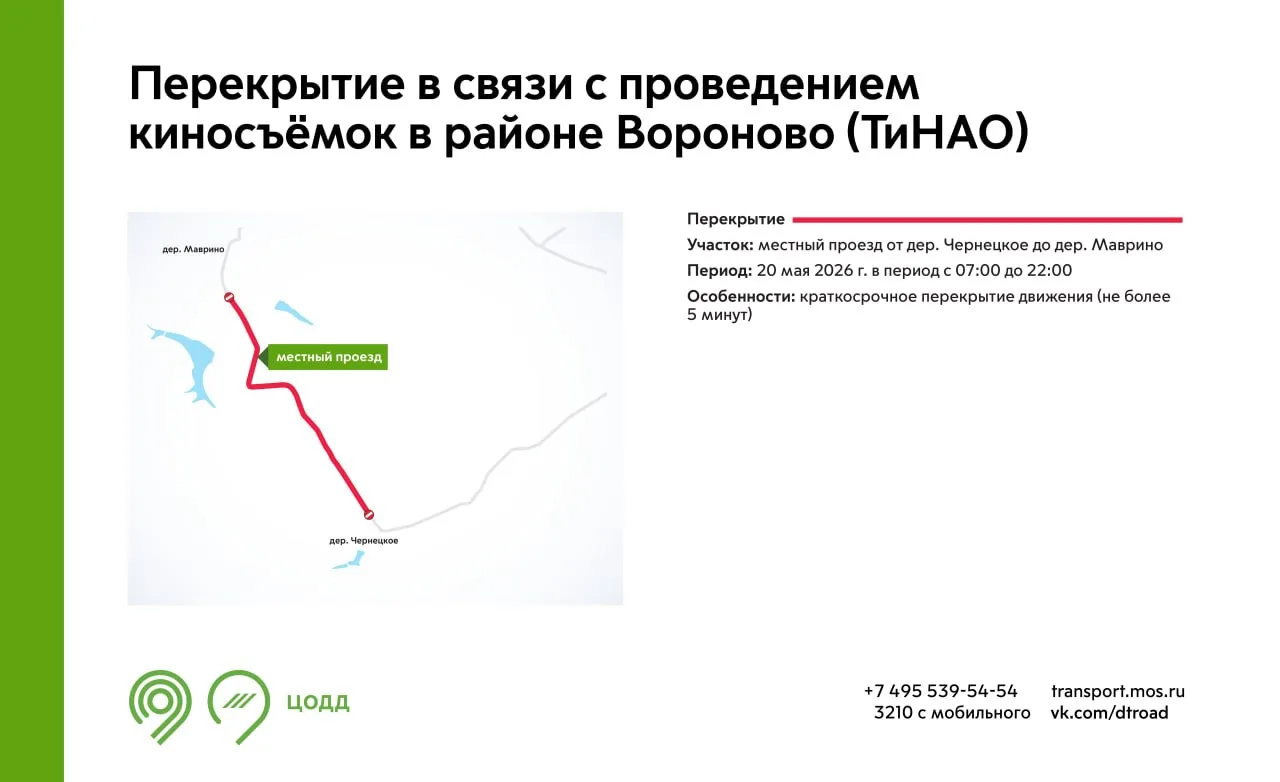 Перекрытие в связи с проведением киносъёмок в районе Вороново (ТиНАО)

дер. Маврино

местный проезд

дер. Чернецкое

Перекрытие

Участок: местный проезд от дер. Чернецкое до дер. Маврино

Период: 20 мая 2026 г. в период с 07:00 до 22:00

Особенности: краткосрочное перекрытие движения (не более 5 минут)

ЦОДД

+7 495 539-54-54
3210 с мобильного

transport.mos.ru
vk.com/dtroad